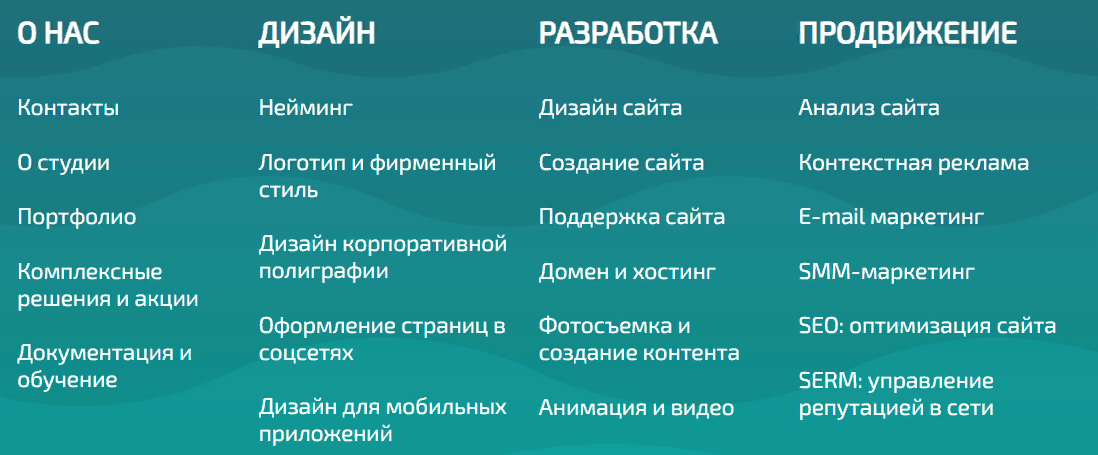 О НАС

Контакты

О студии

Портфолио

Комплексные решения и акции

Документация и обучение

ДИЗАЙН

Нейминг

Логотип и фирменный стиль

Дизайн корпоративной полиграфии

Оформление страниц в соцсетях

Дизайн для мобильных приложений

РАЗРАБОТКА

Дизайн сайта

Создание сайта

Поддержка сайта

Домен и хостинг

Фотосъемка и создание контента

Анимация и видео

ПРОДВИЖЕНИЕ

Анализ сайта

Контекстная реклама

E-mail маркетинг

SMM-маркетинг

SEO: оптимизация сайта

SERM: управление репутацией в сети